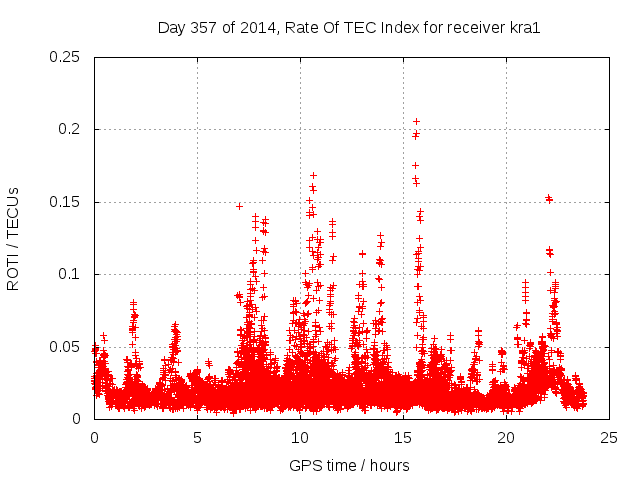 Day 357 of 2014, Rate Of TEC Index for receiver kra1

ROTI / TECUs

0.25
0.2
0.15
0.1
0.05
0

0
5
10
15
20
25

GPS time / hours